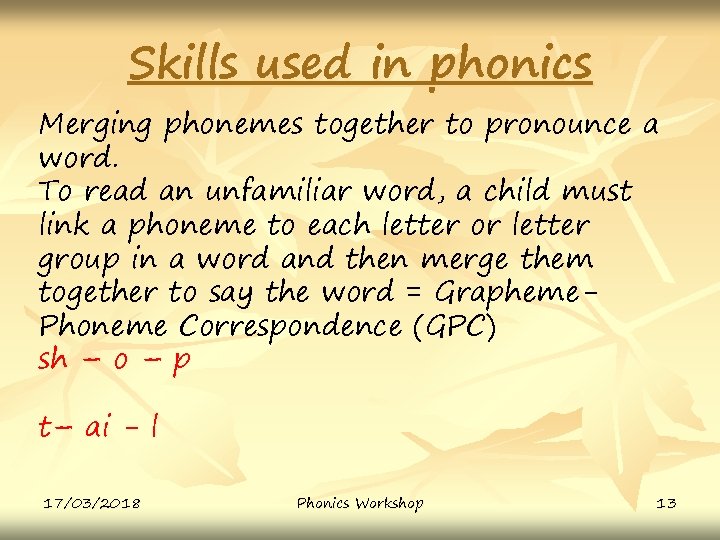 Skills used in phonics

Merging phonemes together to pronounce a word.
To read an unfamiliar word, a child must link a phoneme to each letter or letter group in a word and then merge them together to say the word = Grapheme-Phoneme Correspondence (GPC)
sh – o – p

t– ai - l

17/03/2018
Phonics Workshop
13